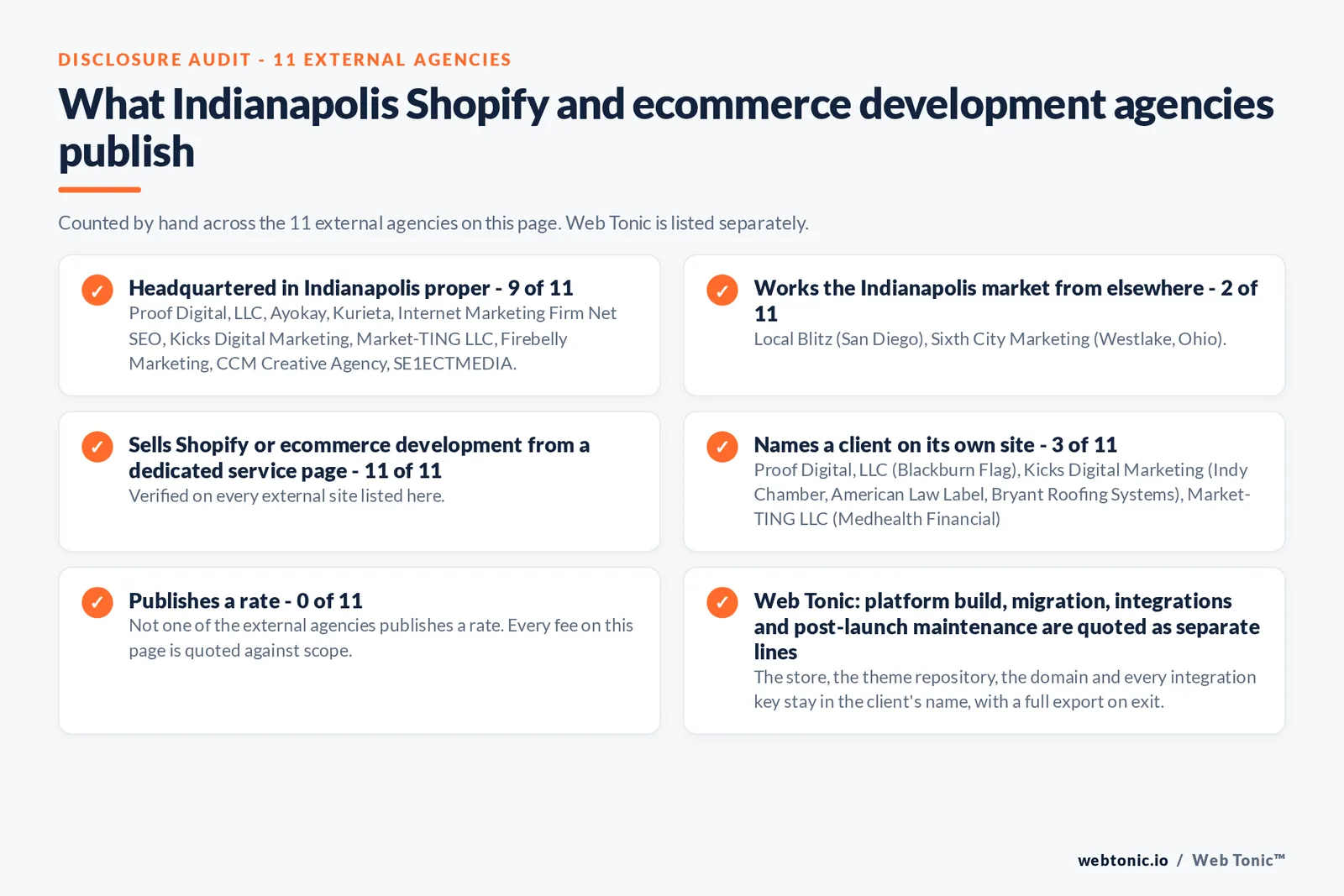 DISCLOSURE AUDIT - 11 EXTERNAL AGENCIES

What Indianapolis Shopify and ecommerce development agencies publish

Counted by hand across the 11 external agencies on this page. Web Tonic is listed separately.

✓ Headquartered in Indianapolis proper - 9 of 11
Proof Digital, LLC, Ayokay, Kurieta, Internet Marketing Firm Net SEO, Kicks Digital Marketing, Market-TING LLC, Firebelly Marketing, CCM Creative Agency, SE1ECTMEDIA.

✓ Works the Indianapolis market from elsewhere - 2 of 11
Local Blitz (San Diego), Sixth City Marketing (Westlake, Ohio).

✓ Sells Shopify or ecommerce development from a dedicated service page - 11 of 11
Verified on every external site listed here.

✓ Names a client on its own site - 3 of 11
Proof Digital, LLC (Blackburn Flag), Kicks Digital Marketing (Indy Chamber, American Law Label, Bryant Roofing Systems), Market-TING LLC (Medhealth Financial)

✓ Publishes a rate - 0 of 11
Not one of the external agencies publishes a rate. Every fee on this page is quoted against scope.

✓ Web Tonic: platform build, migration, integrations and post-launch maintenance are quoted as separate lines
The store, the theme repository, the domain and every integration key stay in the client's name, with a full export on exit.

webtonic.io / Web Tonic™